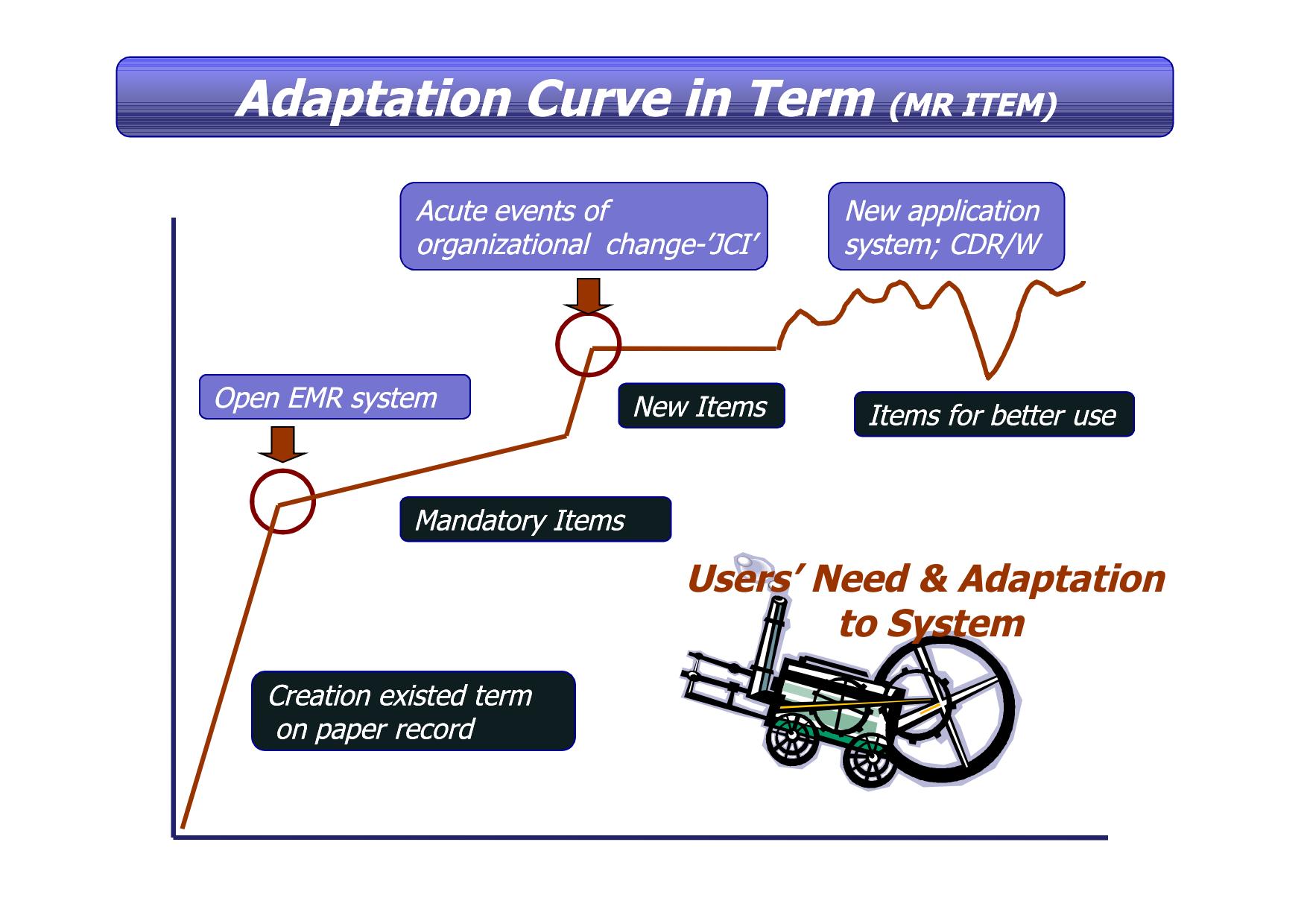 Adaptation Curve in Term (MR ITEM)

Acute events of organizational change-'JCI'

New application system; CDR/W

Open EMR system

New Items

Items for better use

Mandatory Items

Users' Need & Adaptation to System

Creation existed term on paper record